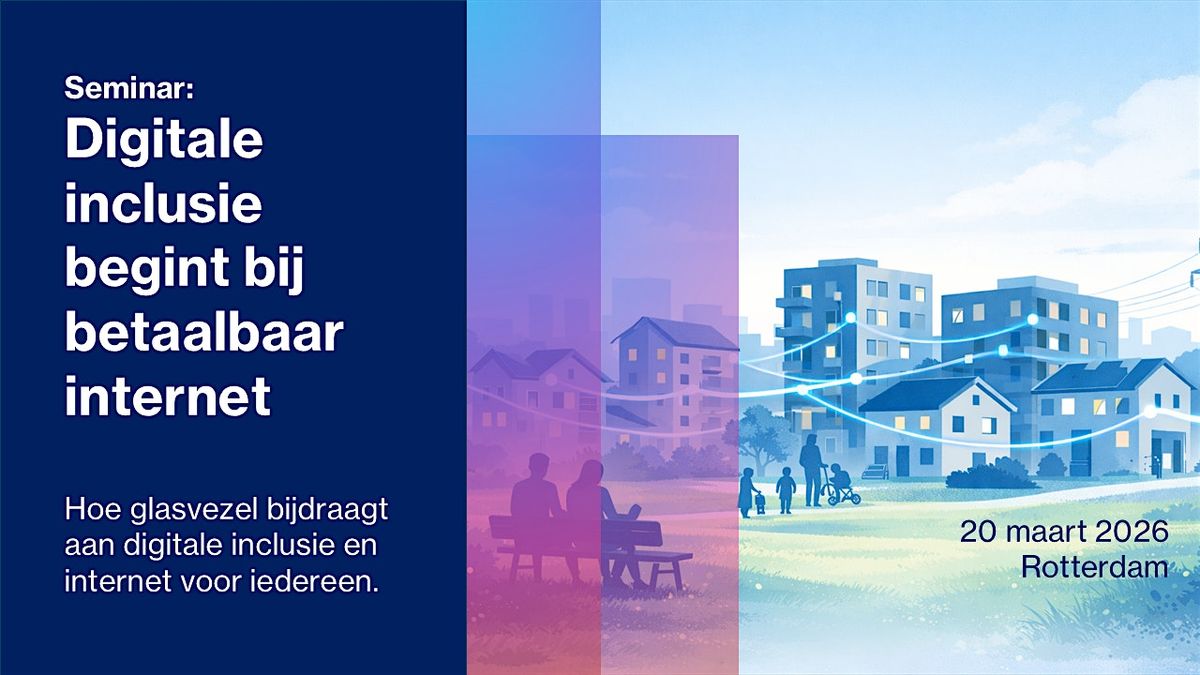 Seminar:
Digitale inclusie begint bij betaalbaar internet

Hoe glasvezel bijdraagt aan digitale inclusie en internet voor iedereen.

20 maart 2026
Rotterdam